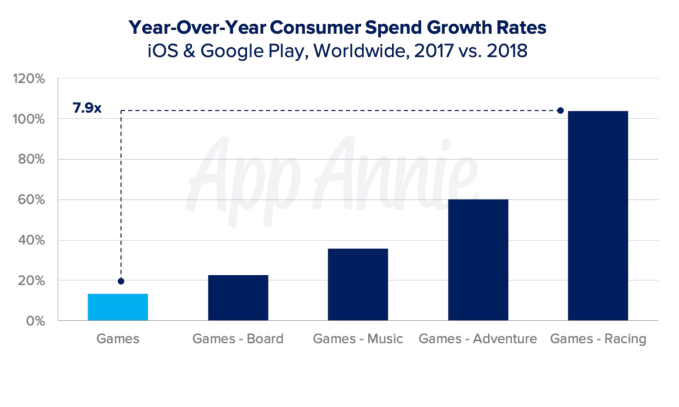 Year-Over-Year Consumer Spend Growth Rates
iOS & Google Play, Worldwide, 2017 vs. 2018

120%
100%
80%
60%
40%
20%
0%

7.9x

App Annie

Games
Games - Board
Games - Music
Games - Adventure
Games - Racing